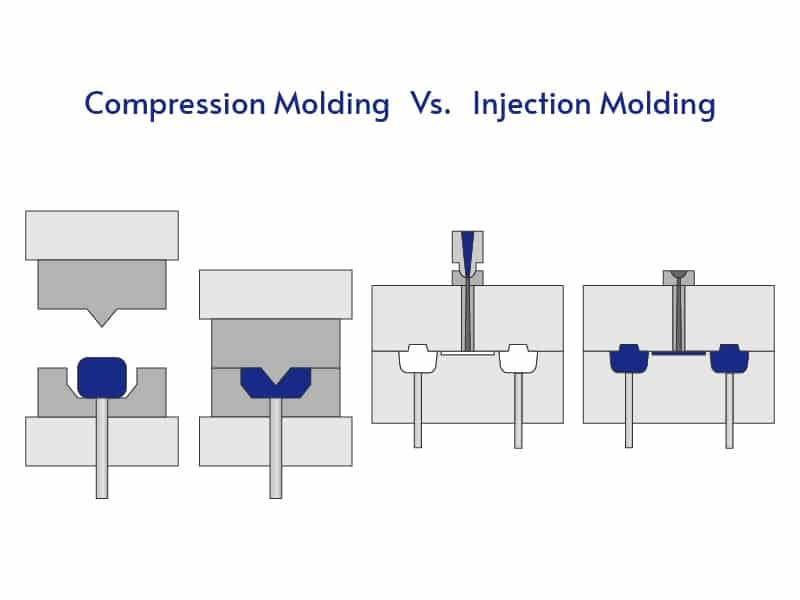 Compression Molding Vs. Injection Molding